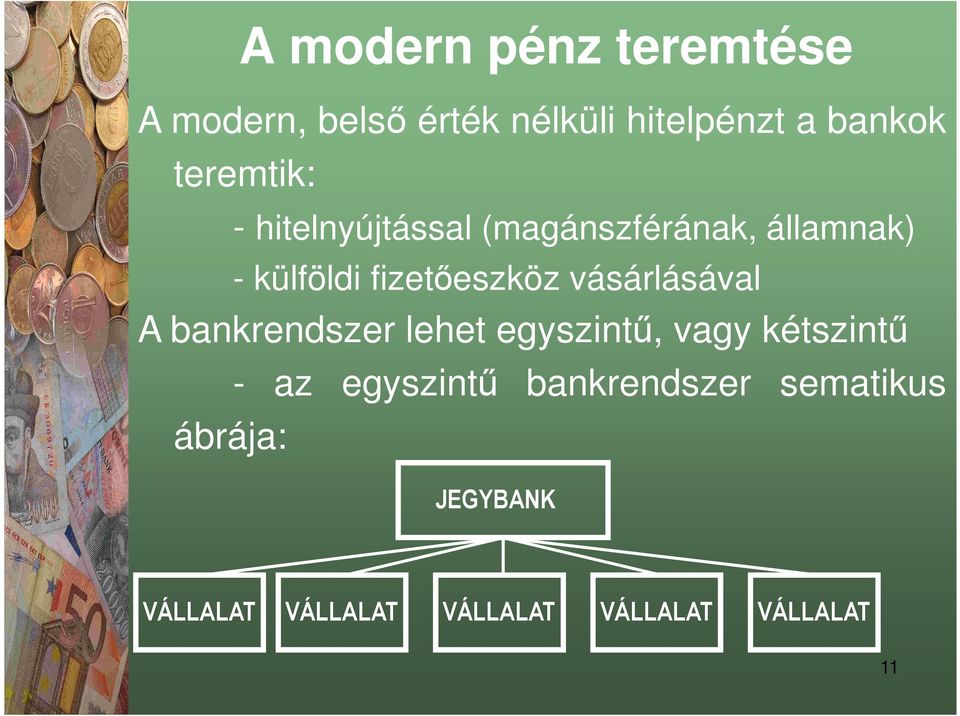 A modern pénz teremtése

A modern, belső érték nélküli hitelpénzt a bankok teremtik:

- hitelnyújtással (magánszférának, államnak)

- külföldi fizetőeszköz vásárlásával

A bankrendszer lehet egyszintű, vagy kétszintű

- az egyszintű bankrendszer sematikus ábrája:

JEGYBANK

VÁLLALAT VÁLLALAT VÁLLALAT VÁLLALAT VÁLLALAT

11